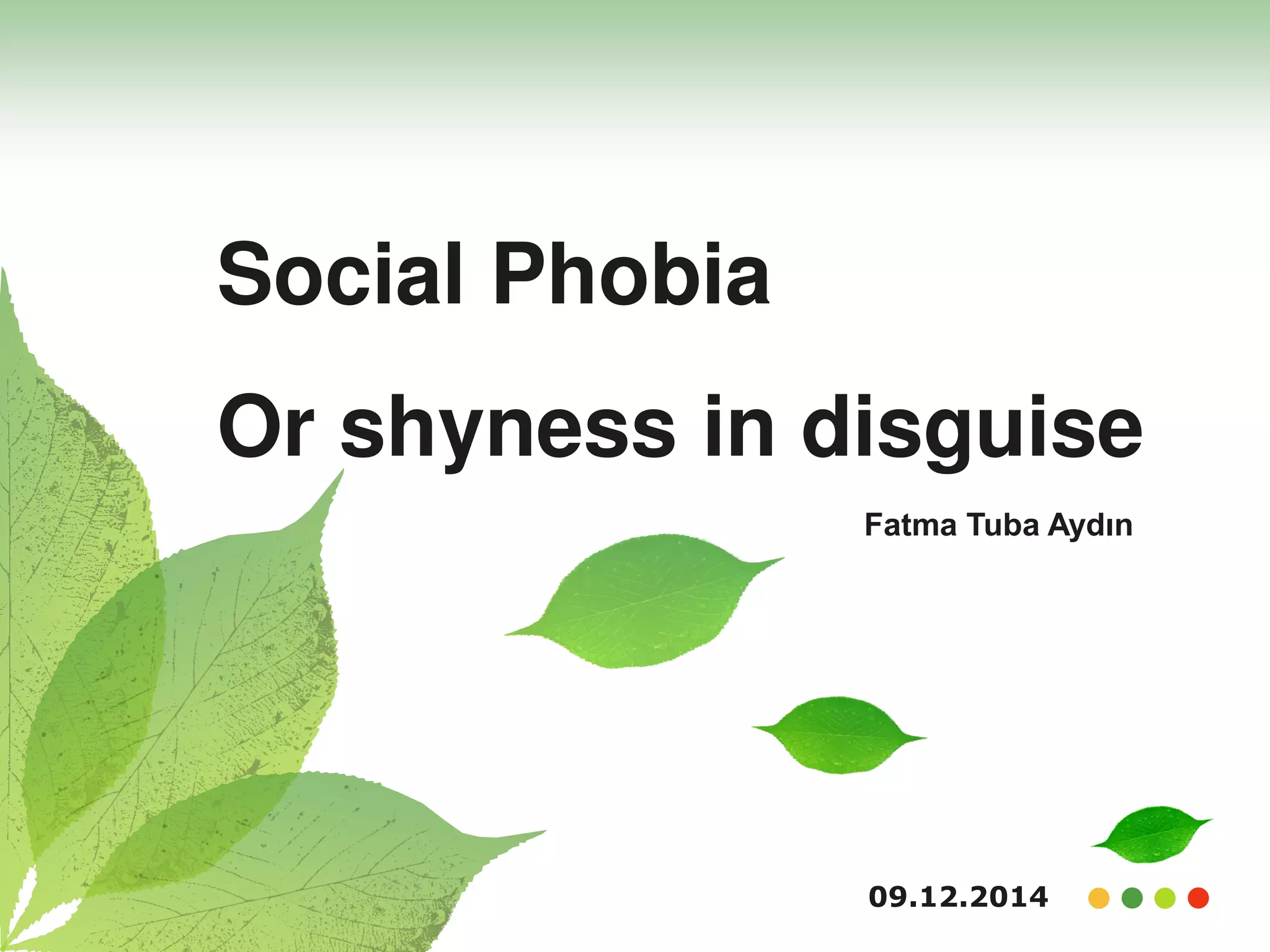 Social Phobia

Or shyness in disguise

Fatma Tuba Aydın

09.12.2014